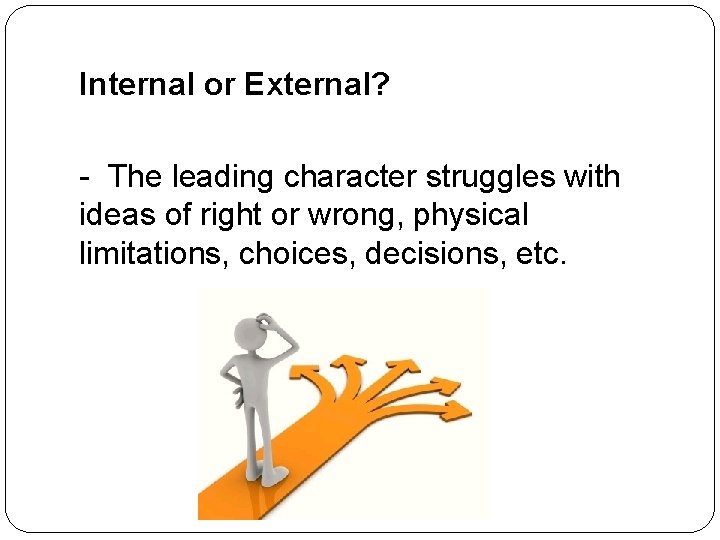 Internal or External?

- The leading character struggles with ideas of right or wrong, physical limitations, choices, decisions, etc.